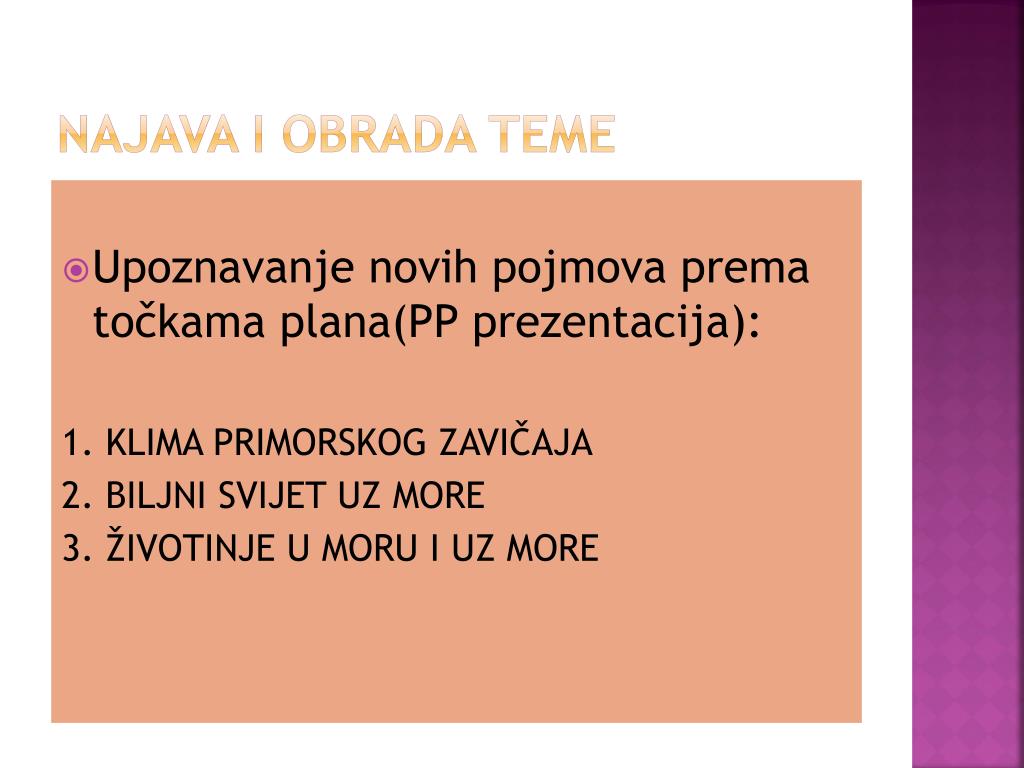 NAJAVA I OBRADA TEME

Upoznavanje novih pojmova prema točkama plana(PP prezentacija):

1. KLIMA PRIMORSKOG ZAVIČAJA
2. BILJNI SVIJET UZ MORE
3. ŽIVOTINJE U MORU I UZ MORE